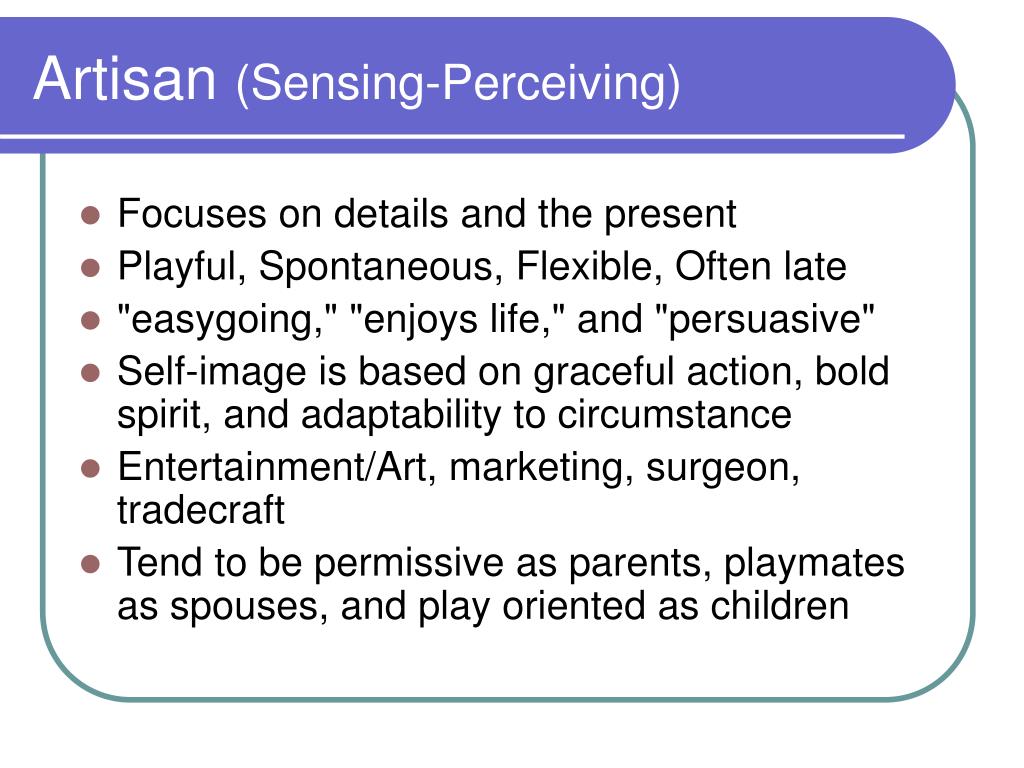 Artisan (Sensing-Perceiving)

- Focuses on details and the present
- Playful, Spontaneous, Flexible, Often late
- "easygoing," "enjoys life," and "persuasive"
- Self-image is based on graceful action, bold spirit, and adaptability to circumstance
- Entertainment/Art, marketing, surgeon, tradecraft
- Tend to be permissive as parents, playmates as spouses, and play oriented as children